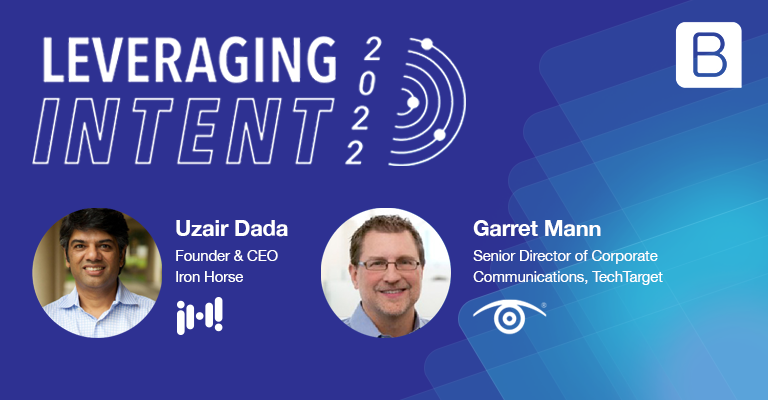 LEVERAGING INTENT 2022

B

Uzair Dada
Founder & CEO
Iron Horse

Garret Mann
Senior Director of Corporate Communications, TechTarget